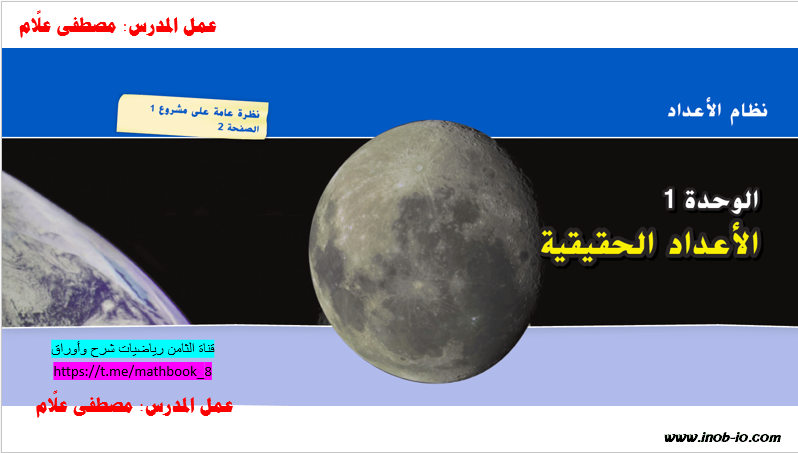 عمل المدرس: مصطفى علّام

نظام الأعداد

نظرة عامة على مشروع 1
الصفحة 2

الوحدة 1
الأعداد الحقيقية

قناة الثامن رياضيات شرح وأوراق
https://t.me/mathbook_8

عمل المدرس: مصطفى علّام

www.inob-io.com